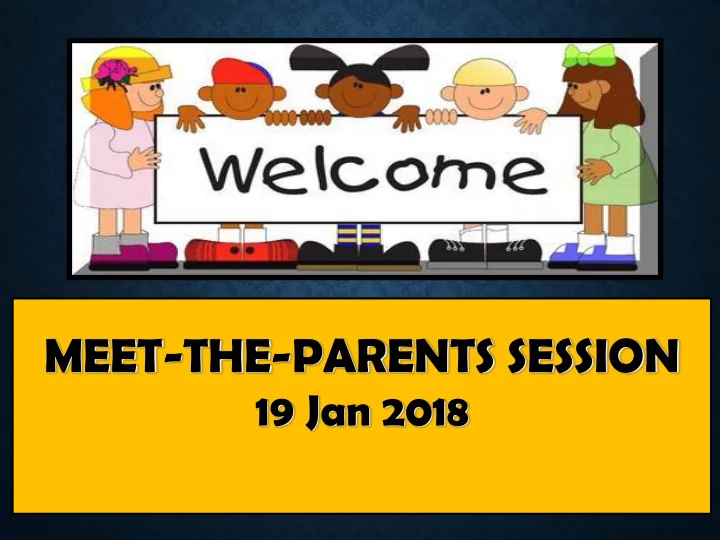 Welcome

MEET-THE-PARENTS SESSION
19 Jan 2018